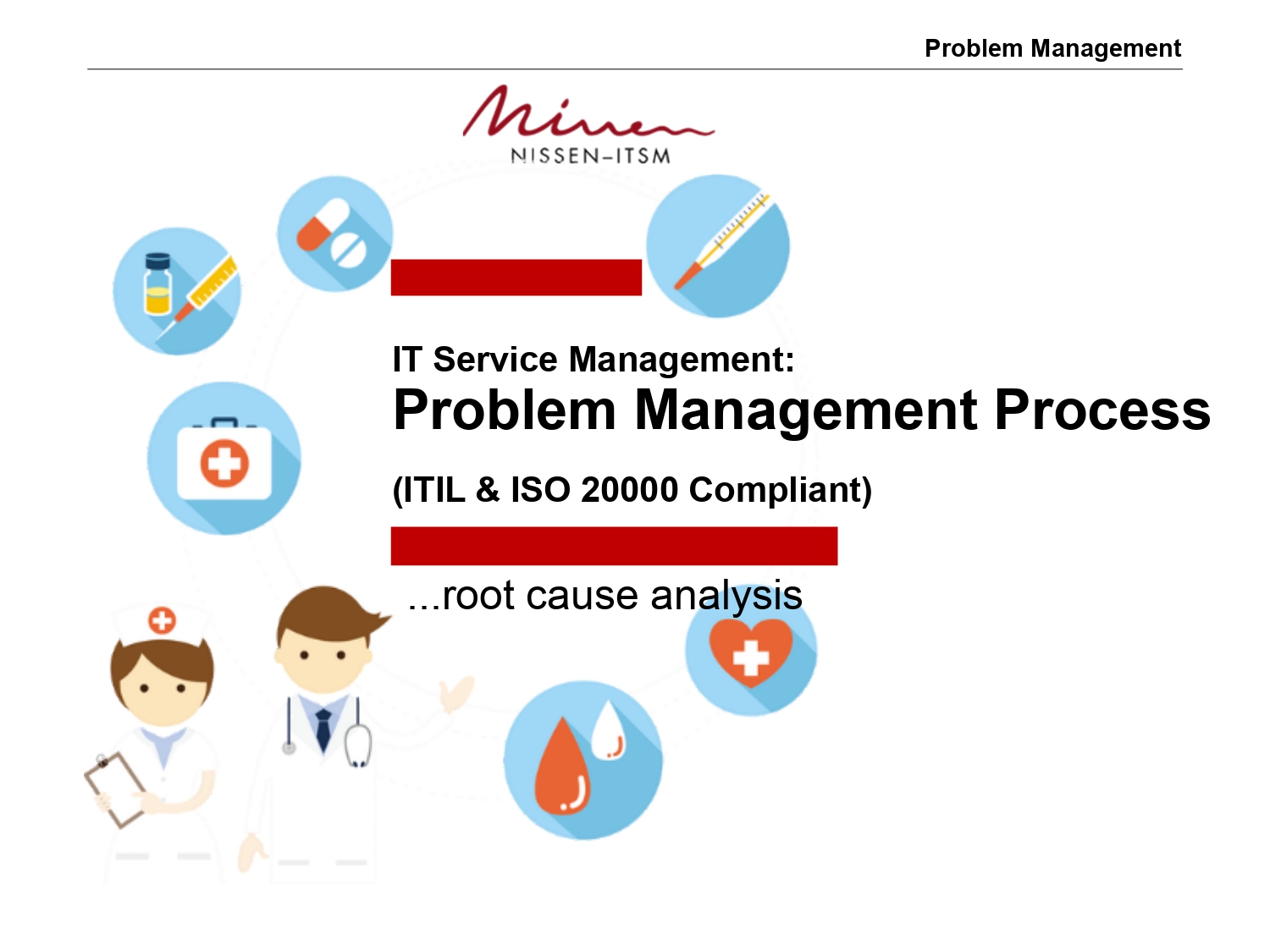 Problem Management

Nissen
NISSEN-ITSM

IT Service Management:
Problem Management Process

(ITIL & ISO 20000 Compliant)

...root cause analysis